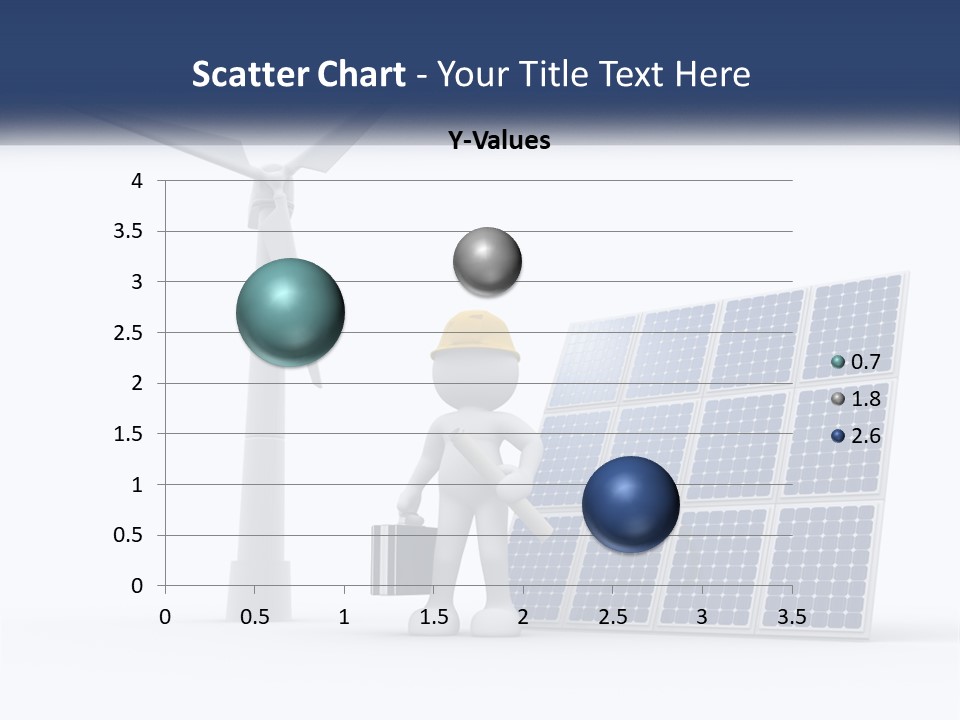 Scatter Chart - Your Title Text Here

Y-Values

4
3.5
3
2.5
2
1.5
1
0.5
0

0 0.5 1 1.5 2 2.5 3 3.5

0.7
1.8
2.6